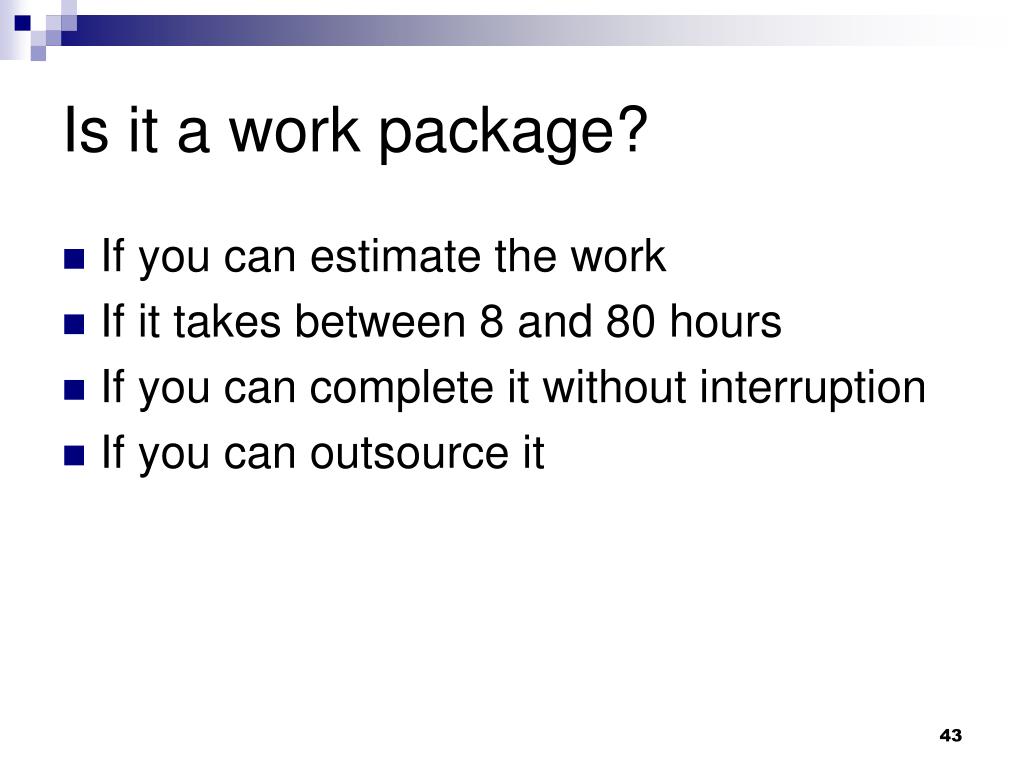 Is it a work package?

- If you can estimate the work
- If it takes between 8 and 80 hours
- If you can complete it without interruption
- If you can outsource it

43